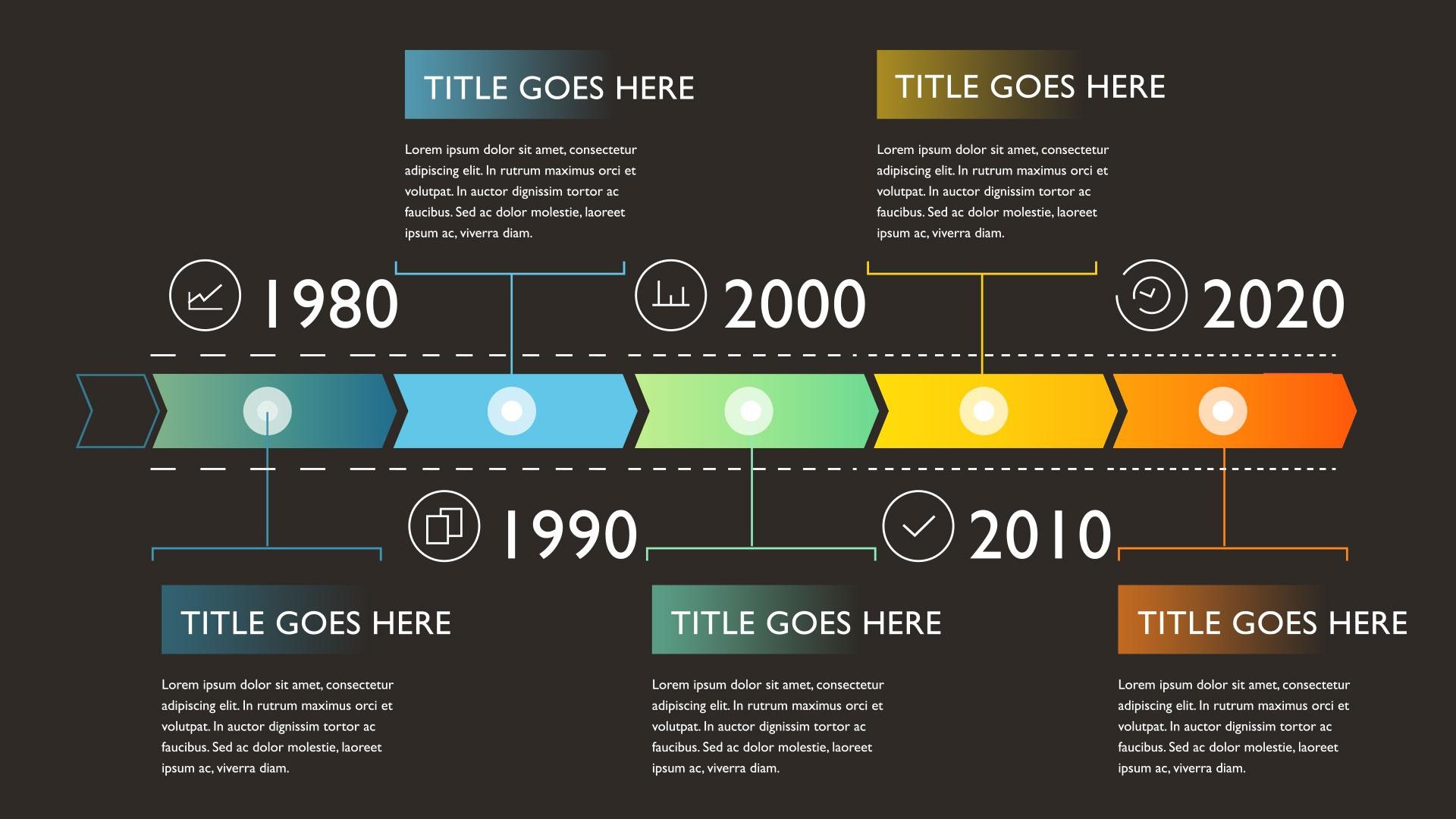 TITLE GOES HERE

Lorem ipsum dolor sit amet, consectetur adipiscing elit. In rutrum maximus orci et volutpat. In auctor dignissim tortor ac faucibus. Sed ac dolor molestie, laoreet ipsum ac, viverra diam.

TITLE GOES HERE

Lorem ipsum dolor sit amet, consectetur adipiscing elit. In rutrum maximus orci et volutpat. In auctor dignissim tortor ac faucibus. Sed ac dolor molestie, laoreet ipsum ac, viverra diam.

1980

2000

2020

1990

2010

TITLE GOES HERE

Lorem ipsum dolor sit amet, consectetur adipiscing elit. In rutrum maximus orci et volutpat. In auctor dignissim tortor ac faucibus. Sed ac dolor molestie, laoreet ipsum ac, viverra diam.

TITLE GOES HERE

Lorem ipsum dolor sit amet, consectetur adipiscing elit. In rutrum maximus orci et volutpat. In auctor dignissim tortor ac faucibus. Sed ac dolor molestie, laoreet ipsum ac, viverra diam.

TITLE GOES HERE

Lorem ipsum dolor sit amet, consectetur adipiscing elit. In rutrum maximus orci et volutpat. In auctor dignissim tortor ac faucibus. Sed ac dolor molestie, laoreet ipsum ac, viverra diam.